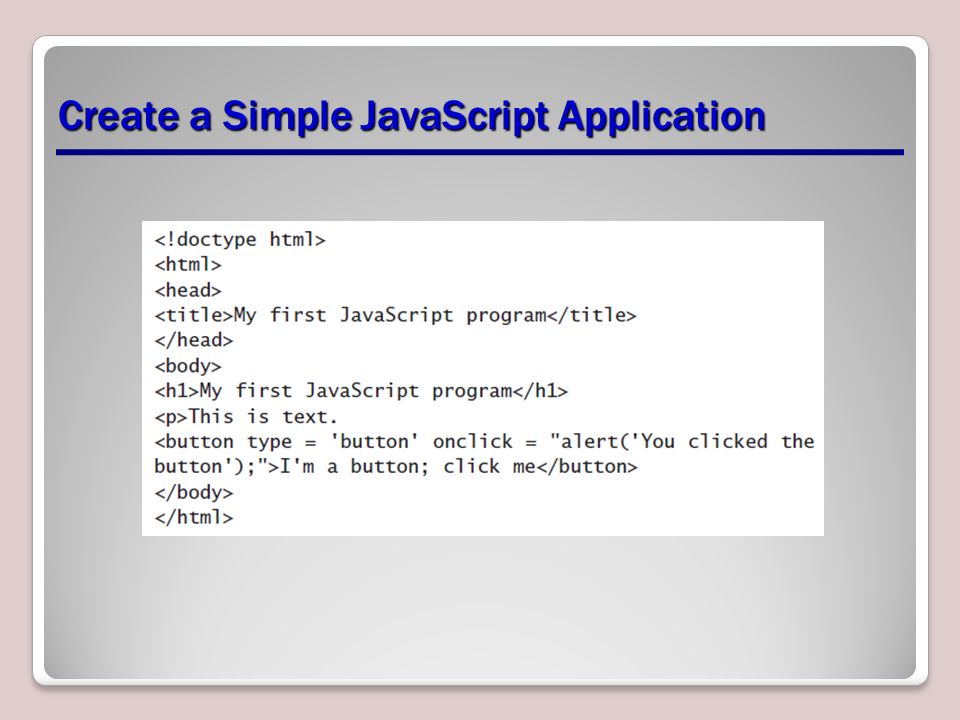 Create a Simple JavaScript Application

<!doctype html>
<html>
<head>
<title>My first JavaScript program</title>
</head>
<body>
<h1>My first JavaScript program</h1>
<p>This is text.
<button type = 'button' onclick = "alert('You clicked the button');">I'm a button; click me</button>
</body>
</html>